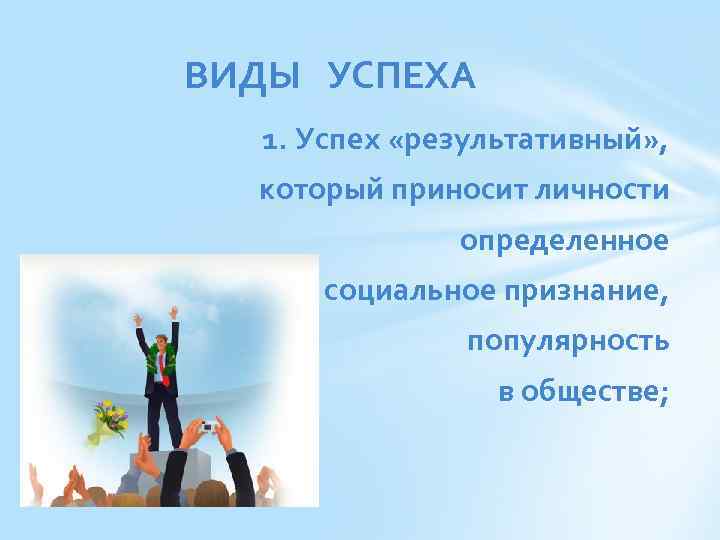 ВИДЫ УСПЕХА

1. Успех «результативный», который приносит личности определенное социальное признание, популярность в обществе;